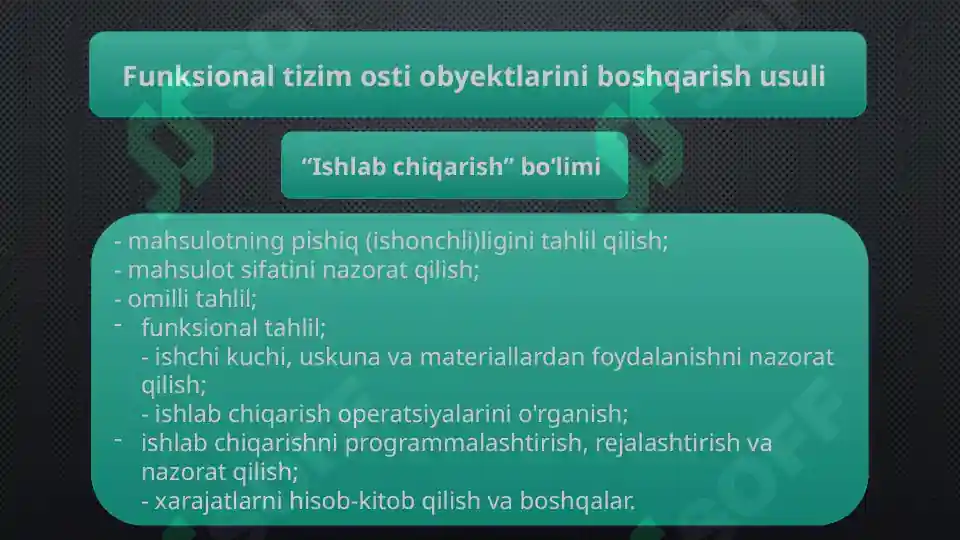 Funksional tizim osti obyektlarini boshqarish usuli

“Ishlab chiqarish” bo‘limi

- mahsulotning pishiq (ishonchli)ligini tahlil qilish;
- mahsulot sifatini nazorat qilish;
- omilli tahlil;
- funksional tahlil;
- ishchi kuchi, uskuna va materiallardan foydalanishni nazorat qilish;
- ishlab chiqarish operatsiyalarini o'rganish;
- ishlab chiqarishni programmalashtirish, rejalashtirish va nazorat qilish;
- xarajatlarni hisob-kitob qilish va boshqalar.